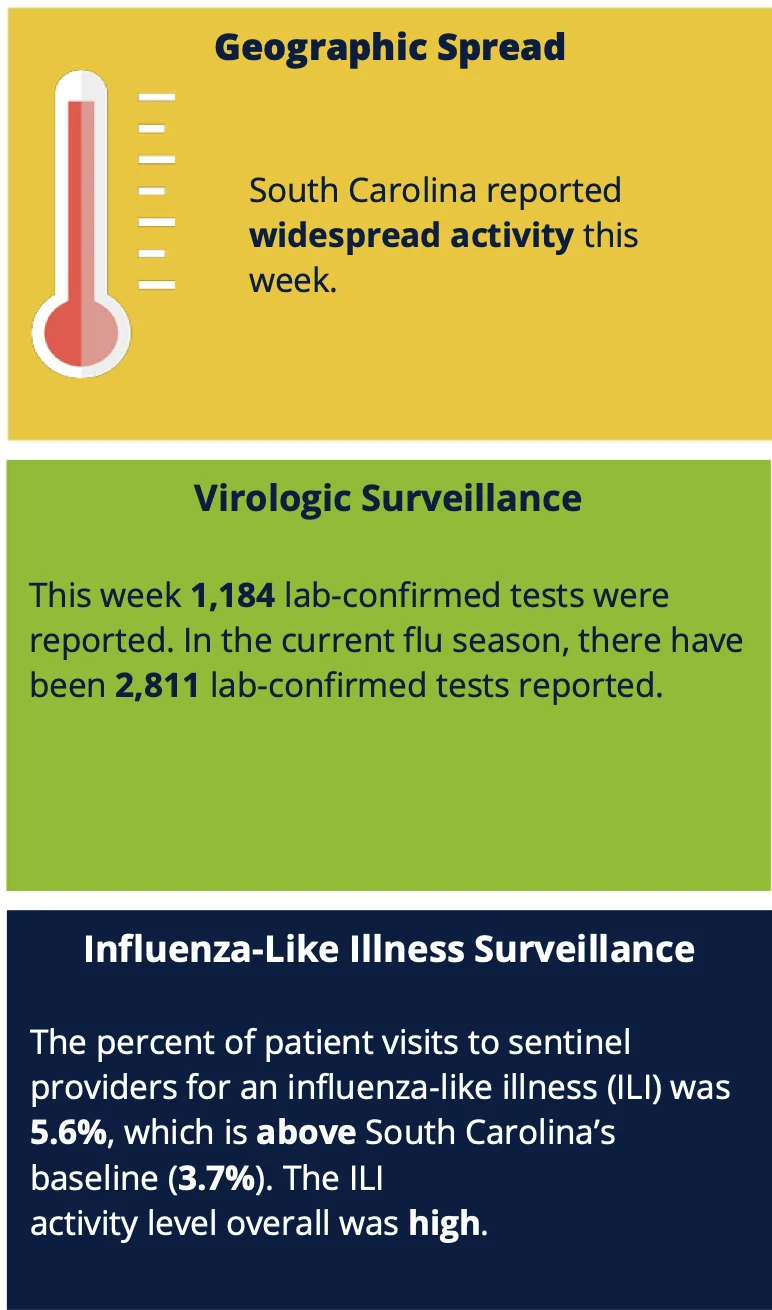 Geographic Spread

South Carolina reported widespread activity this week.

Virologic Surveillance

This week 1,184 lab-confirmed tests were reported. In the current flu season, there have been 2,811 lab-confirmed tests reported.

Influenza-Like Illness Surveillance

The percent of patient visits to sentinel providers for an influenza-like illness (ILI) was 5.6%, which is above South Carolina's baseline (3.7%). The ILI activity level overall was high.